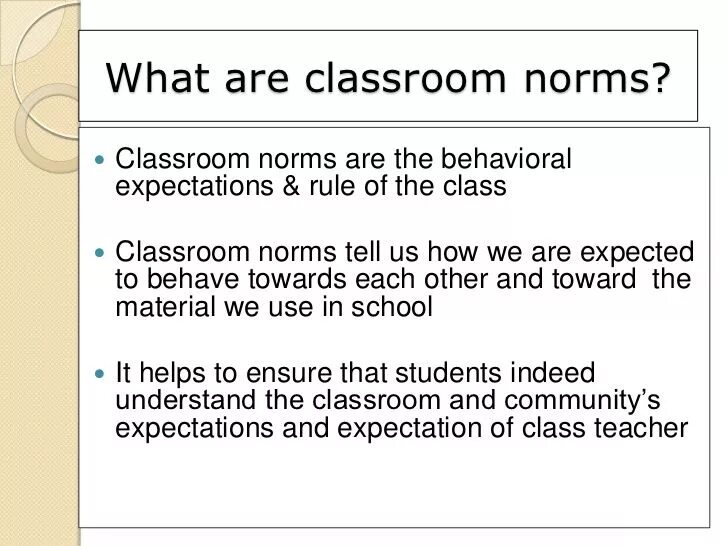 What are classroom norms?

- Classroom norms are the behavioral expectations & rule of the class

- Classroom norms tell us how we are expected to behave towards each other and toward the material we use in school

- It helps to ensure that students indeed understand the classroom and community's expectations and expectation of class teacher